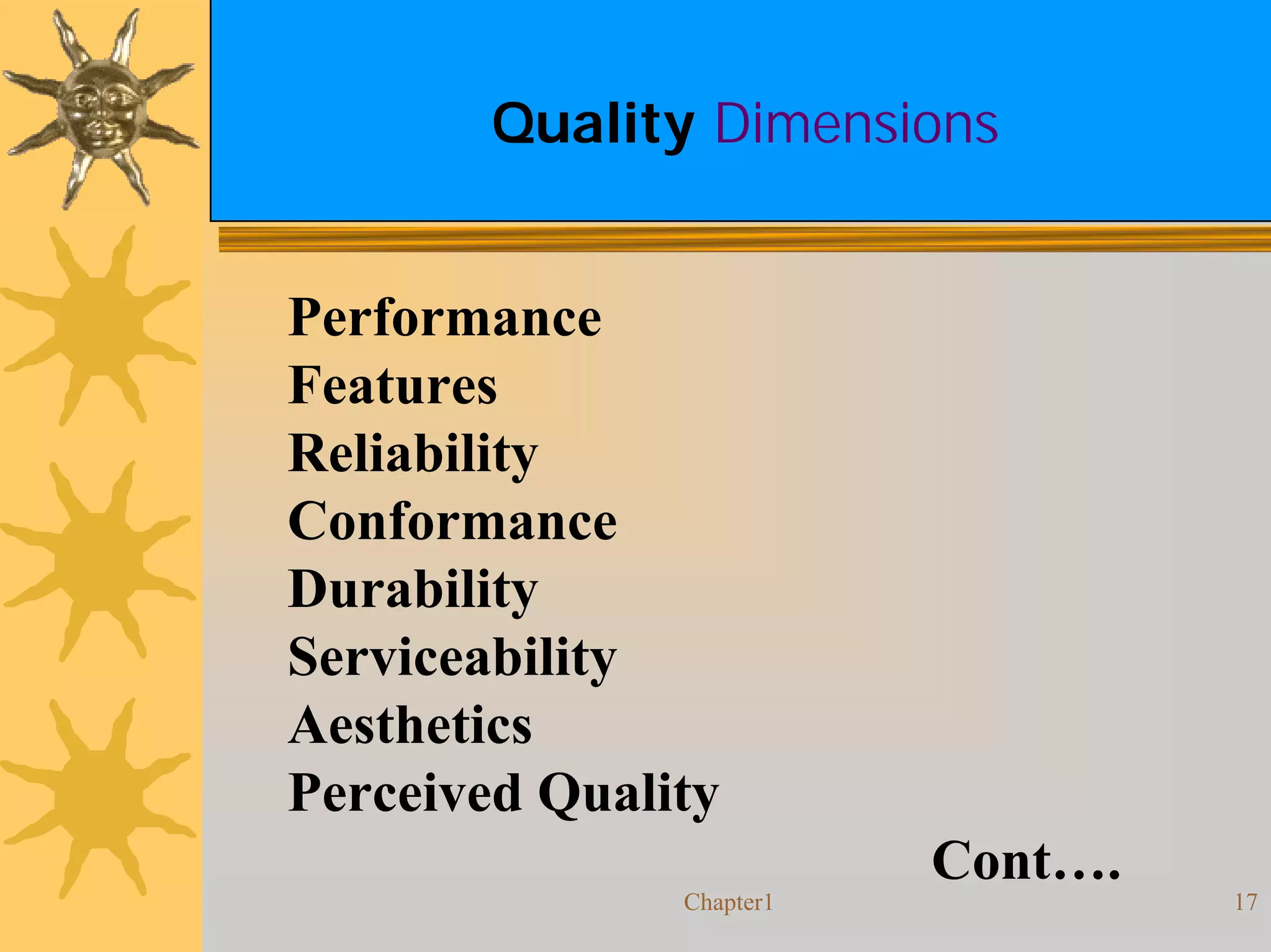 Quality Dimensions

Performance
Features
Reliability
Conformance
Durability
Serviceability
Aesthetics
Perceived Quality

Cont….

Chapter1

17